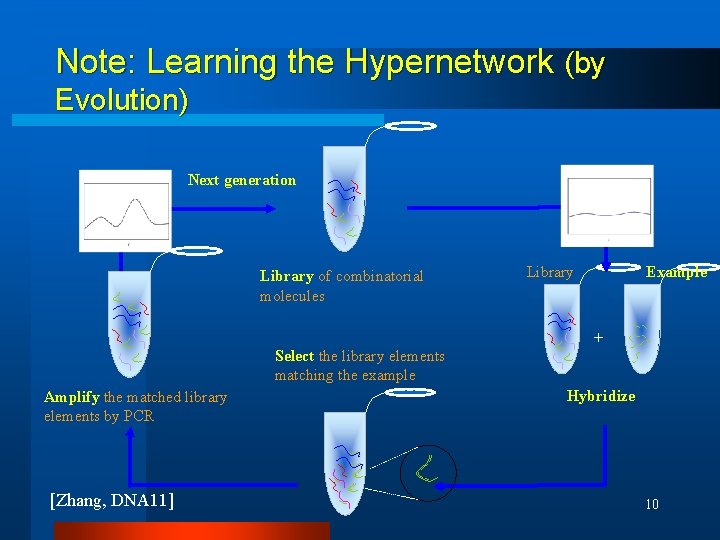 Note: Learning the Hypernetwork (by Evolution)

Next generation

Library of combinatorial molecules

Library

Example

+

Hybridize

Select the library elements matching the example

Amplify the matched library elements by PCR

[Zhang, DNA11]

10